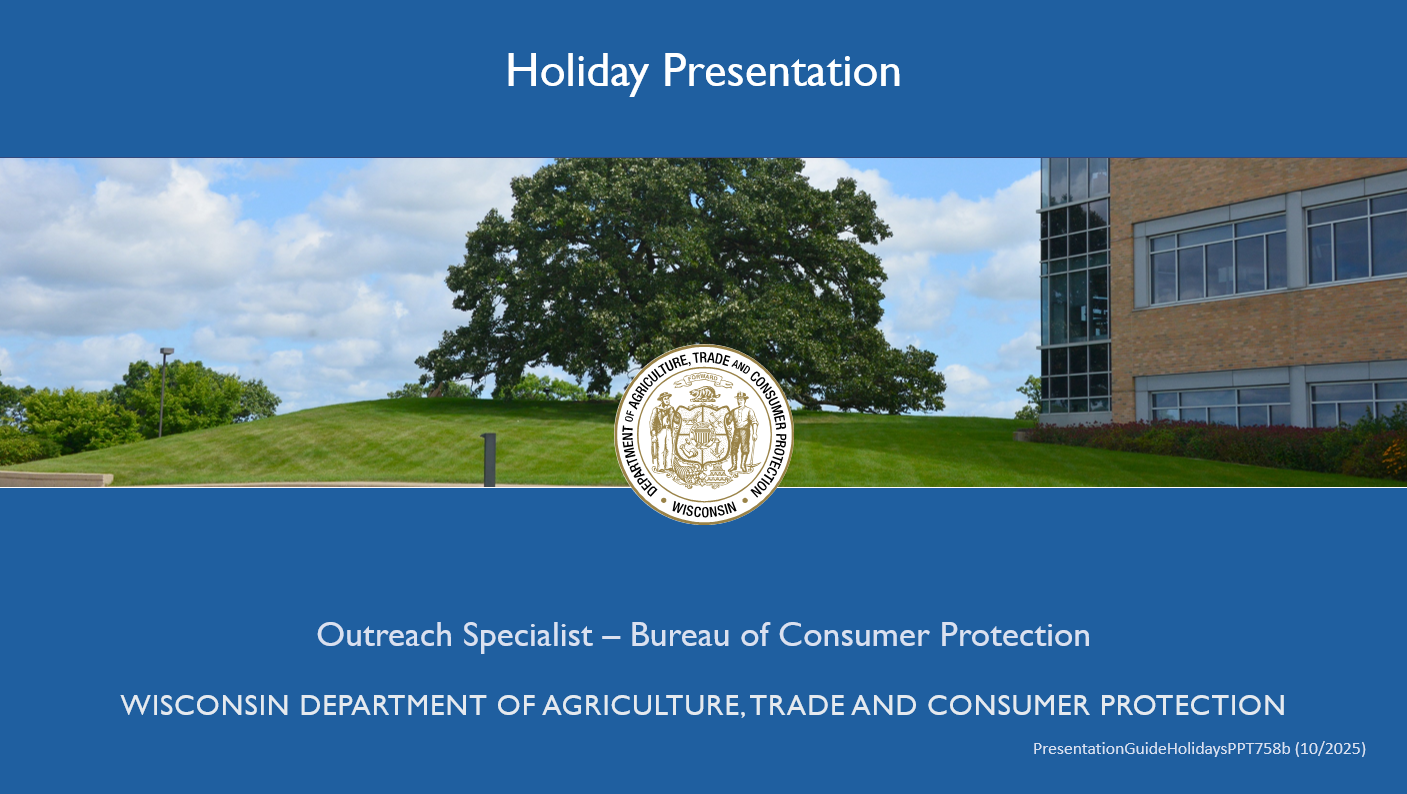 Holiday Presentation

DEPARTMENT OF AGRICULTURE, TRADE AND CONSUMER PROTECTION
FORWARD
WISCONSIN

Outreach Specialist – Bureau of Consumer Protection

WISCONSIN DEPARTMENT OF AGRICULTURE, TRADE AND CONSUMER PROTECTION

PresentationGuideHolidaysPPT758b (10/2025)